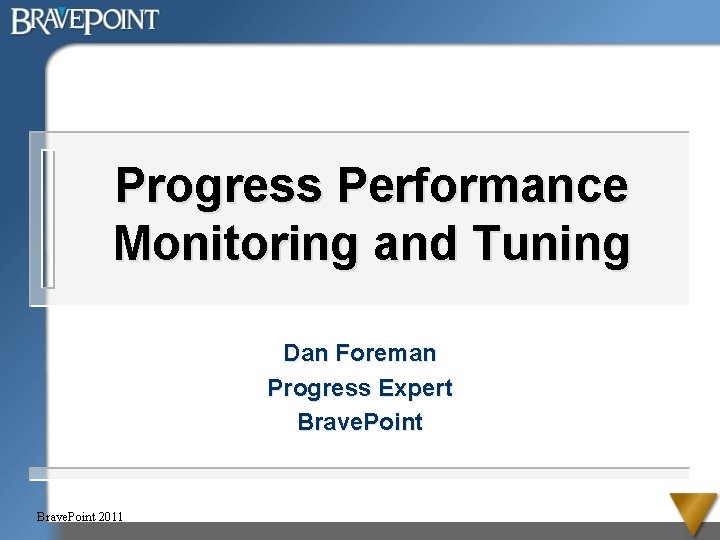 BRAVEPOINT

Progress Performance Monitoring and Tuning

Dan Foreman
Progress Expert
BravePoint

BravePoint 2011